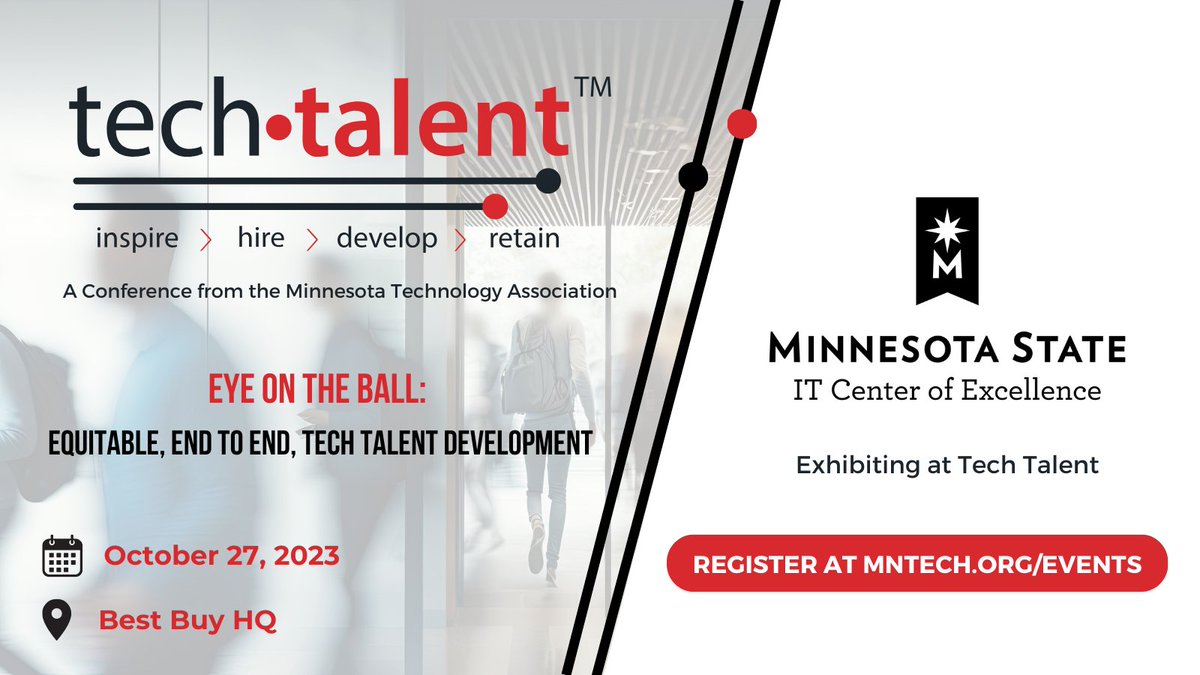 tech•talent™

inspire > hire > develop > retain

A Conference from the Minnesota Technology Association

EYE ON THE BALL:
EQUITABLE, END TO END, TECH TALENT DEVELOPMENT

October 27, 2023

Best Buy HQ

M

MINNESOTA STATE
IT Center of Excellence

Exhibiting at Tech Talent

REGISTER AT MNTECH.ORG/EVENTS